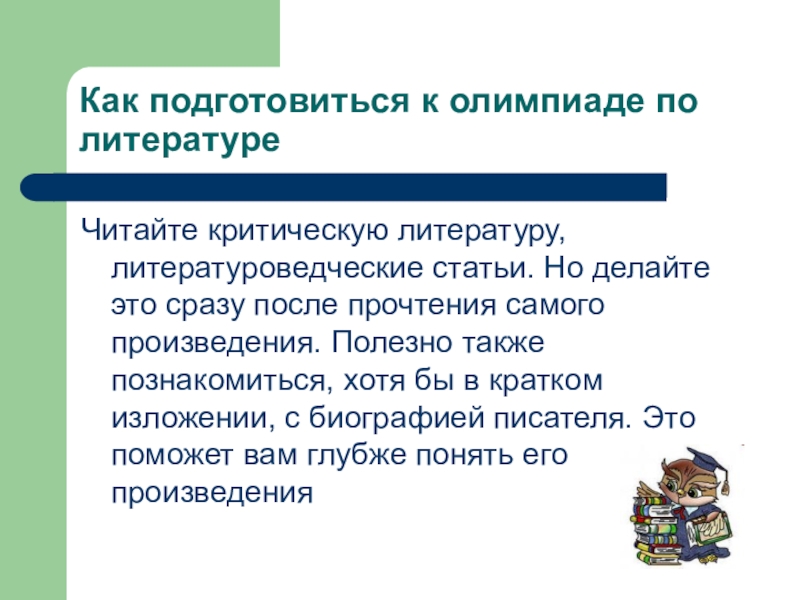 Как подготовиться к олимпиаде по литературе

Читайте критическую литературу, литературоведческие статьи. Но делайте это сразу после прочтения самого произведения. Полезно также познакомиться, хотя бы в кратком изложении, с биографией писателя. Это поможет вам глубже понять его произведения